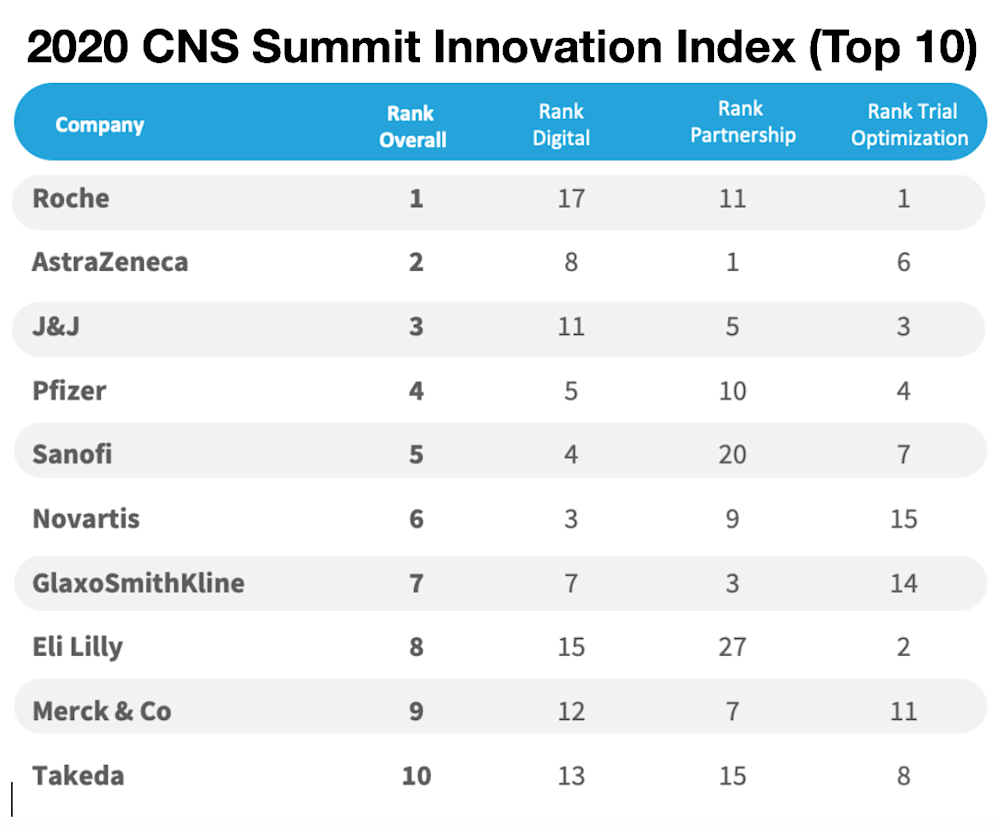 2020 CNS Summit Innovation Index (Top 10)

| Company | Rank Overall | Rank Digital | Rank Partnership | Rank Trial Optimization |
|---|---|---|---|---|
| Roche | 1 | 17 | 11 | 1 |
| AstraZeneca | 2 | 8 | 1 | 6 |
| J&J | 3 | 11 | 5 | 3 |
| Pfizer | 4 | 5 | 10 | 4 |
| Sanofi | 5 | 4 | 20 | 7 |
| Novartis | 6 | 3 | 9 | 15 |
| GlaxoSmithKline | 7 | 7 | 3 | 14 |
| Eli Lilly | 8 | 15 | 27 | 2 |
| Merck & Co | 9 | 12 | 7 | 11 |
| Takeda | 10 | 13 | 15 | 8 |